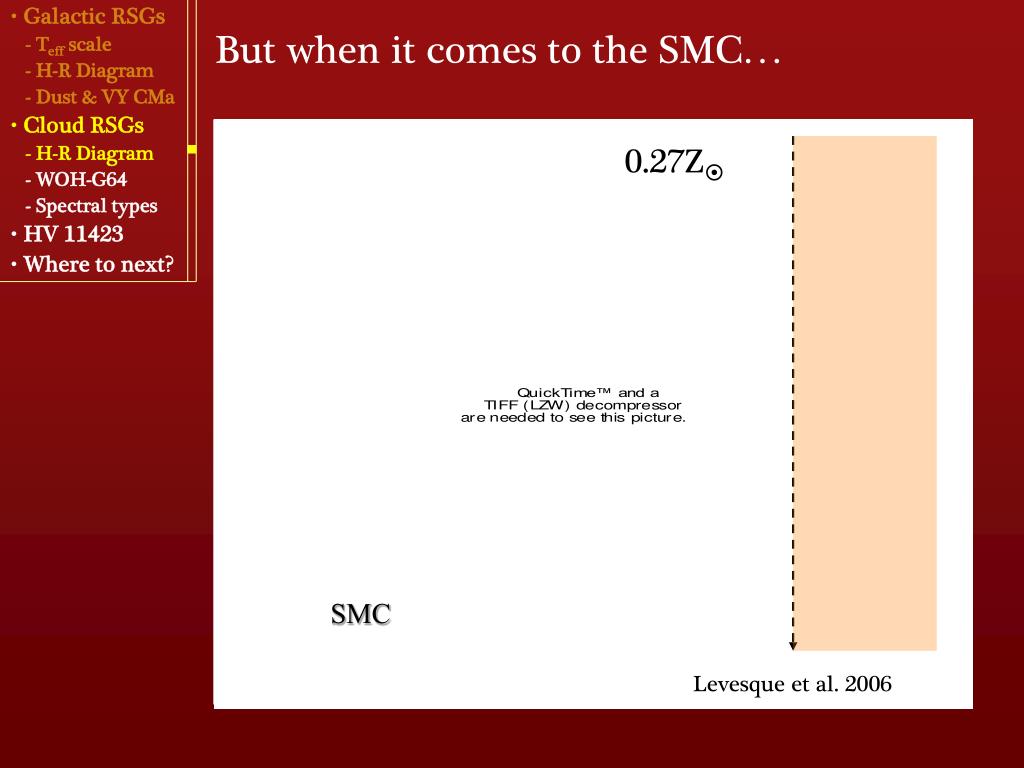 • Galactic RSGs
- $T_{eff}$ scale
- H-R Diagram
- Dust & VY CMa
• Cloud RSGs
- H-R Diagram
- WOH-G64
- Spectral types
• HV 11423
• Where to next?

But when it comes to the SMC…

$0.27Z_{\odot}$

QuickTime™ and a TIFF (LZW) decompressor are needed to see this picture.

SMC

Levesque et al. 2006